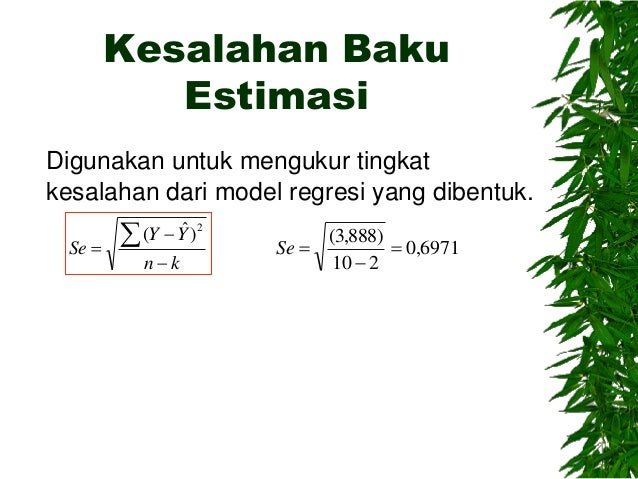 Kesalahan Baku Estimasi

Digunakan untuk mengukur tingkat kesalahan dari model regresi yang dibentuk.

$Se = \sqrt{\frac{\sum (Y - \hat{Y})^2}{n - k}}$

$Se = \sqrt{\frac{(3,888)}{10 - 2}} = 0,6971$